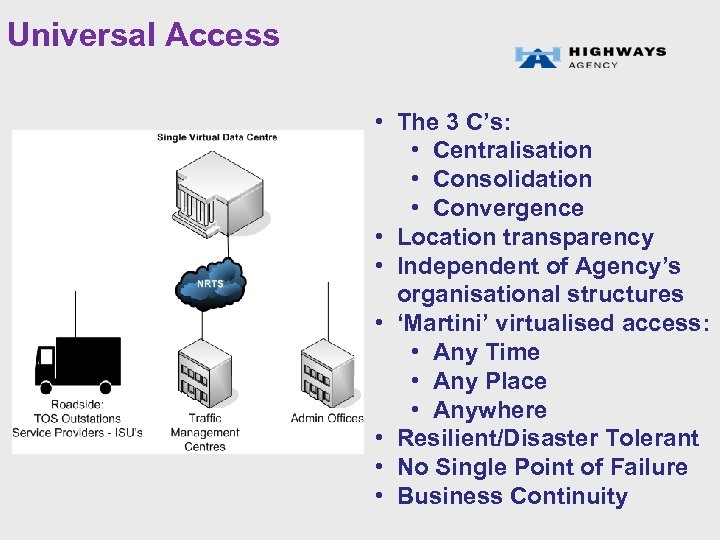 Universal Access

HIGHWAYS AGENCY

Single Virtual Data Centre

NRTS

Roadside: TOS Outstations Service Providers - ISU's

Traffic Management Centres

Admin Offices

• The 3 C's:
  • Centralisation
  • Consolidation
  • Convergence
• Location transparency
• Independent of Agency's organisational structures
• 'Martini' virtualised access:
  • Any Time
  • Any Place
  • Anywhere
• Resilient/Disaster Tolerant
• No Single Point of Failure
• Business Continuity